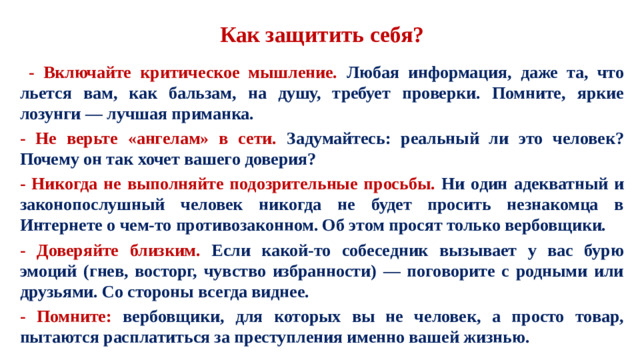 Как защитить себя?

- Включайте критическое мышление. Любая информация, даже та, что льется вам, как бальзам, на душу, требует проверки. Помните, яркие лозунги — лучшая приманка.

- Не верьте «ангелам» в сети. Задумайтесь: реальный ли это человек? Почему он так хочет вашего доверия?

- Никогда не выполняйте подозрительные просьбы. Ни один адекватный и законопослушный человек никогда не будет просить незнакомца в Интернете о чем-то противозаконном. Об этом просят только вербовщики.

- Доверяйте близким. Если какой-то собеседник вызывает у вас бурю эмоций (гнев, восторг, чувство избранности) — поговорите с родными или друзьями. Со стороны всегда виднее.

- Помните: вербовщики, для которых вы не человек, а просто товар, пытаются расплатиться за преступления именно вашей жизнью.